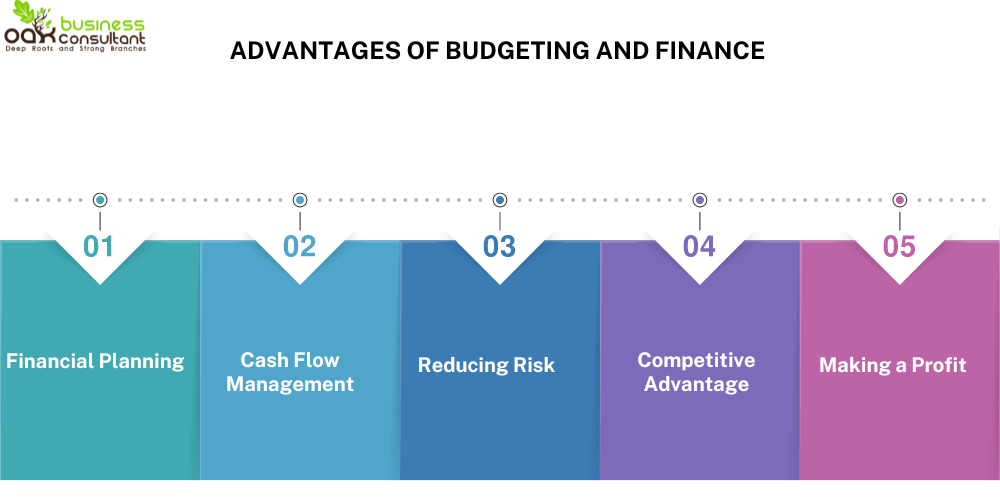 oak business consultant
Deep Roots and Strong Branches

ADVANTAGES OF BUDGETING AND FINANCE

01
Financial Planning

02
Cash Flow Management

03
Reducing Risk

04
Competitive Advantage

05
Making a Profit